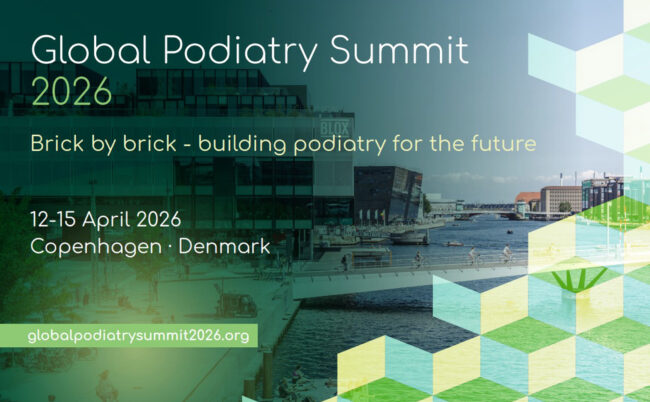 Global Podiatry Summit
2026

BLOX

Brick by brick - building podiatry for the future

12-15 April 2026
Copenhagen · Denmark

globalpodiatrysummit2026.org